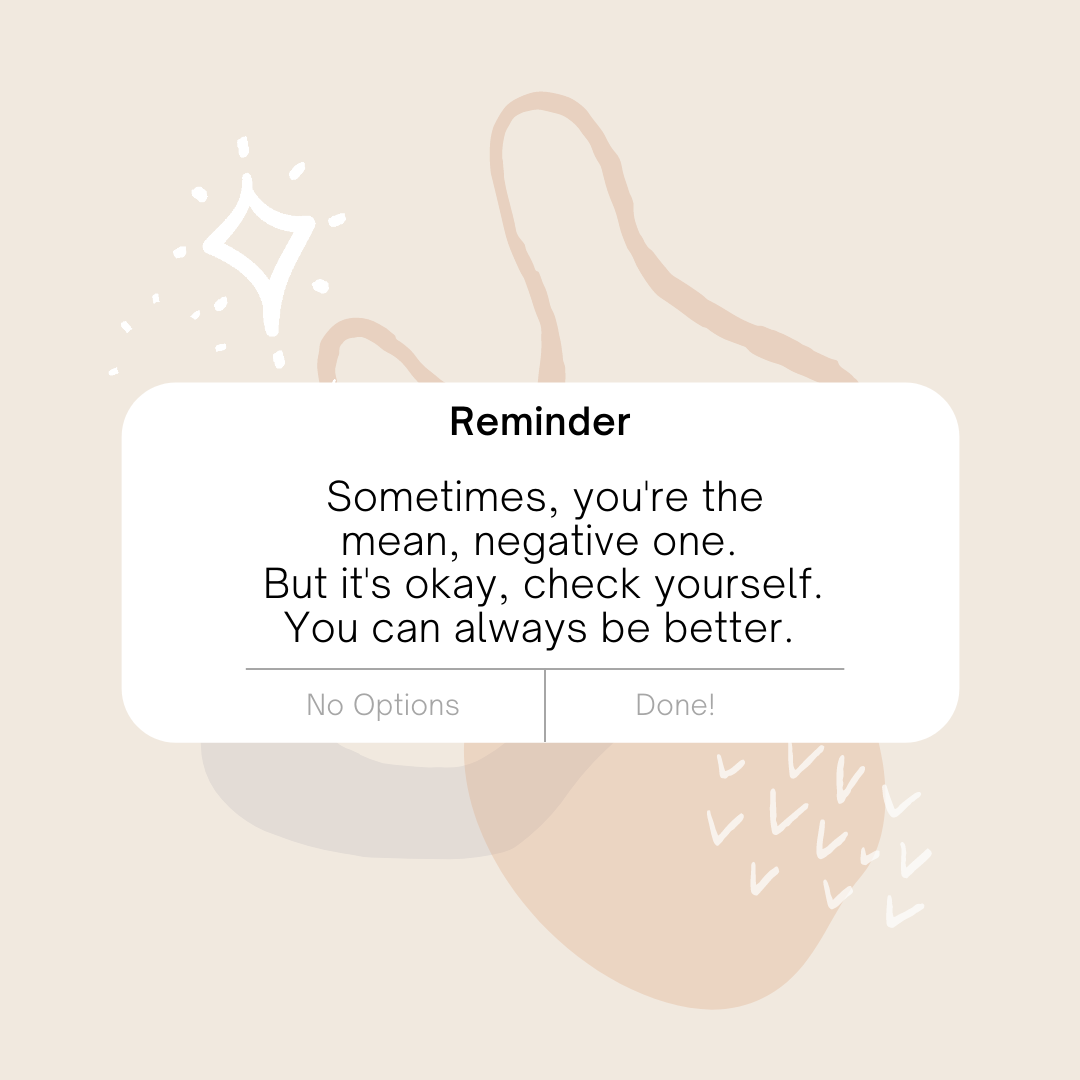 Reminder

Sometimes, you're the mean, negative one. But it's okay, check yourself. You can always be better.

No Options

Done!